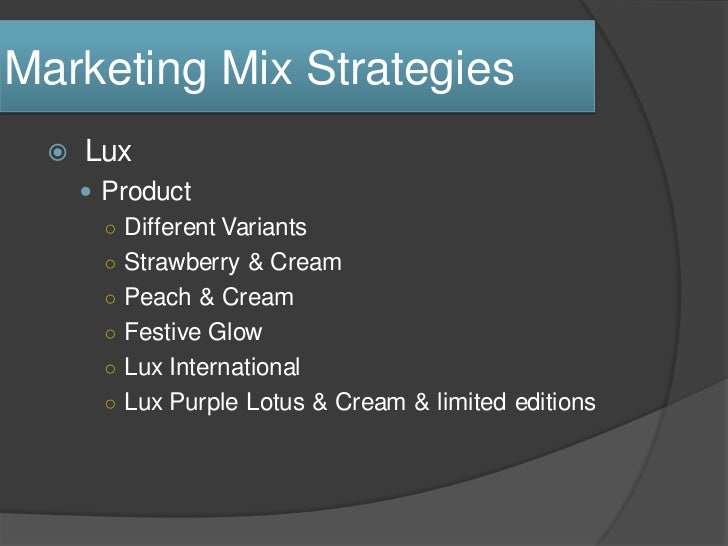 Marketing Mix Strategies

Lux

Product

Different Variants

Strawberry & Cream

Peach & Cream

Festive Glow

Lux International

Lux Purple Lotus & Cream & limited editions